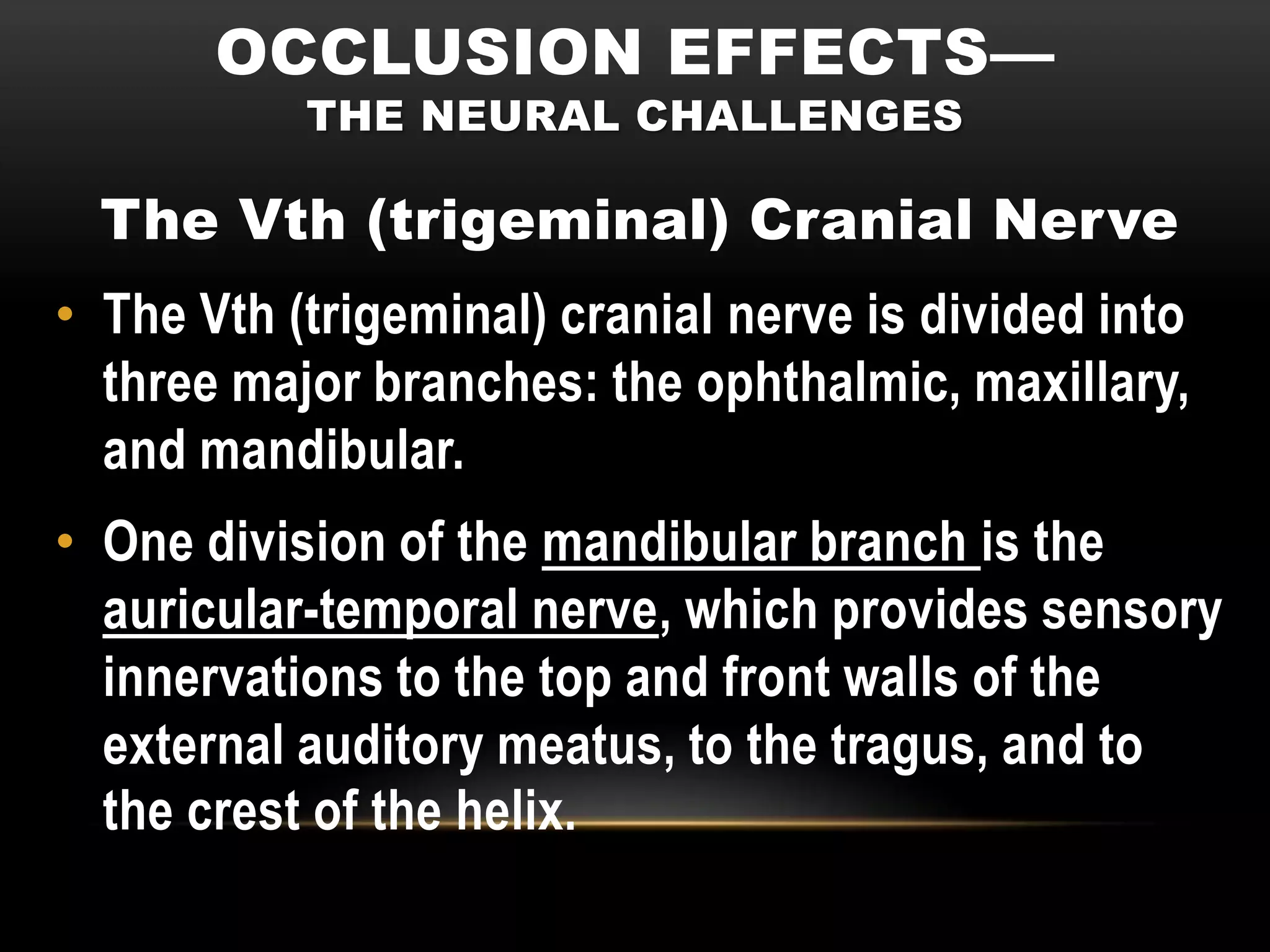 OCCLUSION EFFECTS—
THE NEURAL CHALLENGES

The Vth (trigeminal) Cranial Nerve

• The Vth (trigeminal) cranial nerve is divided into three major branches: the ophthalmic, maxillary, and mandibular.

• One division of the mandibular branch is the auricular-temporal nerve, which provides sensory innervations to the top and front walls of the external auditory meatus, to the tragus, and to the crest of the helix.